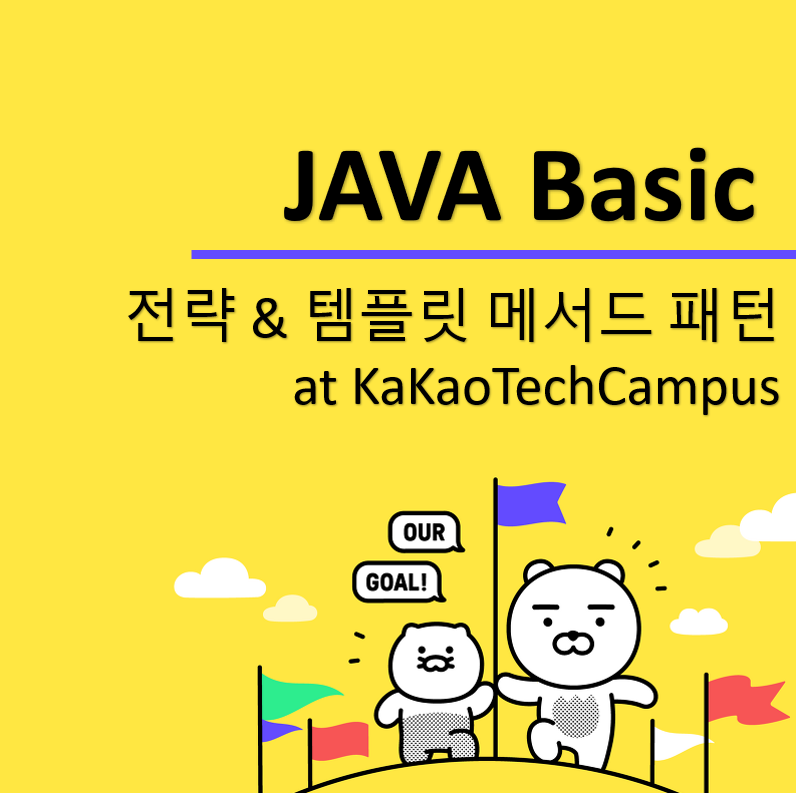 JAVA Basic

전략 & 템플릿 메서드 패턴
at KaKaoTechCampus

OUR

GOAL!